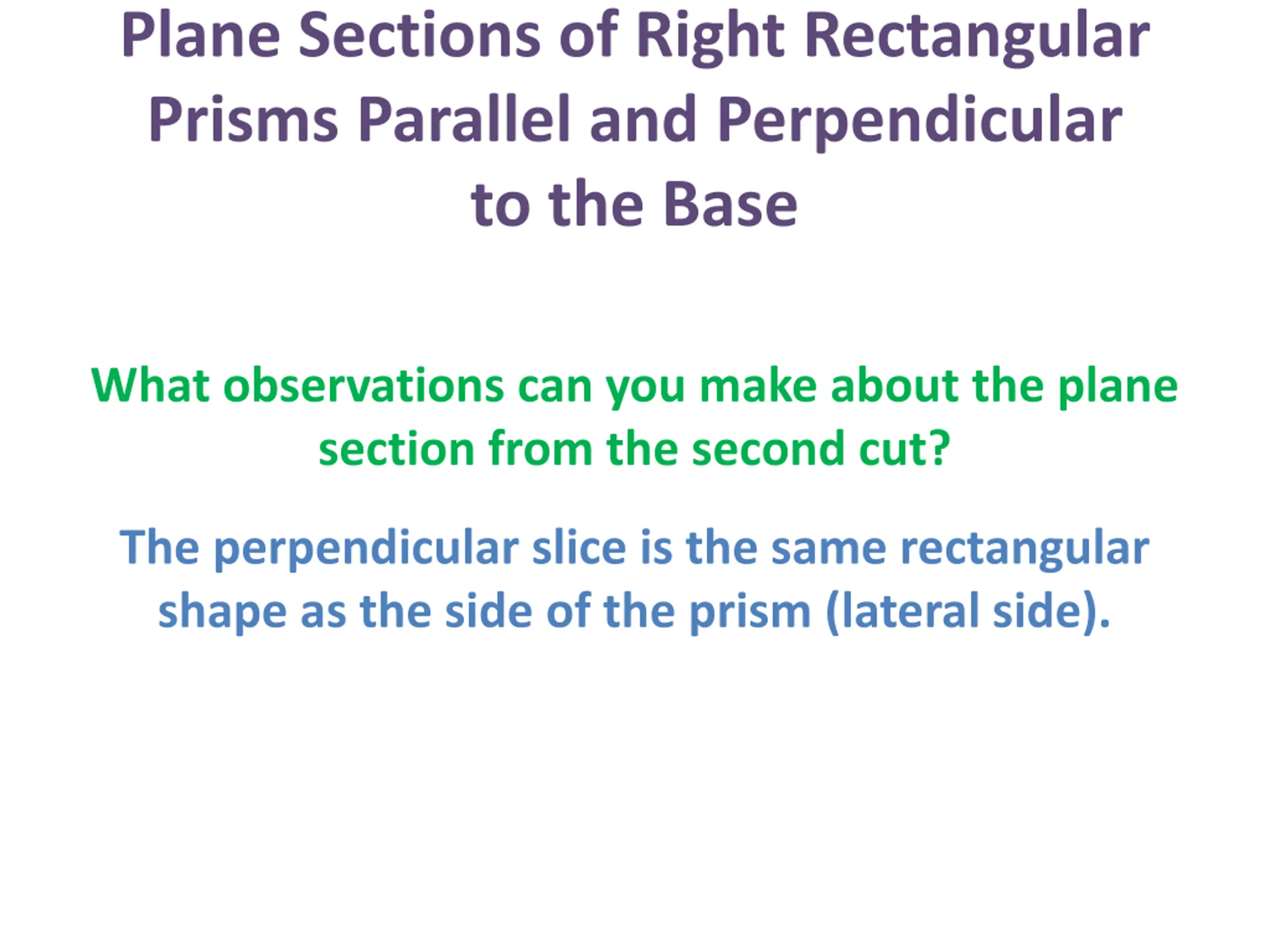 Plane Sections of Right Rectangular Prisms Parallel and Perpendicular to the Base

What observations can you make about the plane section from the second cut?

The perpendicular slice is the same rectangular shape as the side of the prism (lateral side).